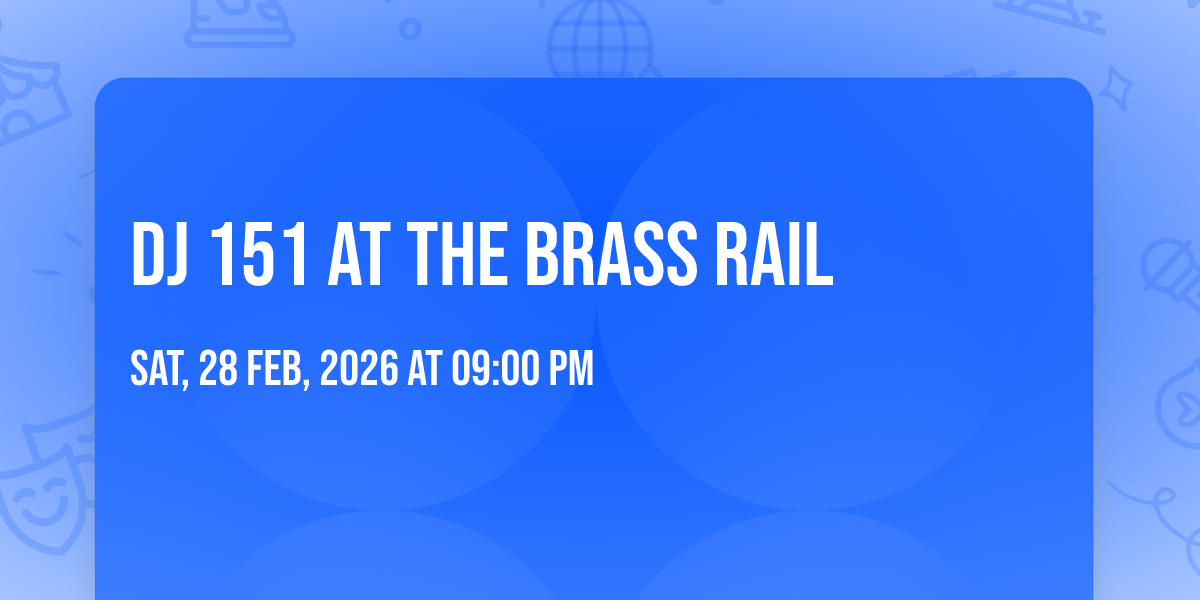 DJ 151 AT THE BRASS RAIL

SAT, 28 FEB, 2026 AT 09:00 PM